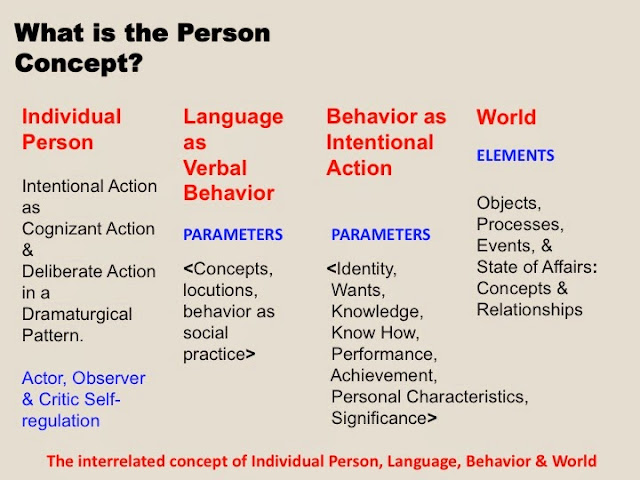 What is the Person Concept?

Individual Person

Intentional Action as Cognizant Action & Deliberate Action in a Dramaturgical Pattern.

Actor, Observer & Critic Self-regulation

Language as Verbal Behavior

PARAMETERS

<Concepts, locutions, behavior as social practice>

Behavior as Intentional Action

PARAMETERS

<Identity, Wants, Knowledge, Know How, Performance, Achievement, Personal Characteristics, Significance>

World

ELEMENTS

Objects, Processes, Events, & State of Affairs: Concepts & Relationships

The interrelated concept of Individual Person, Language, Behavior & World